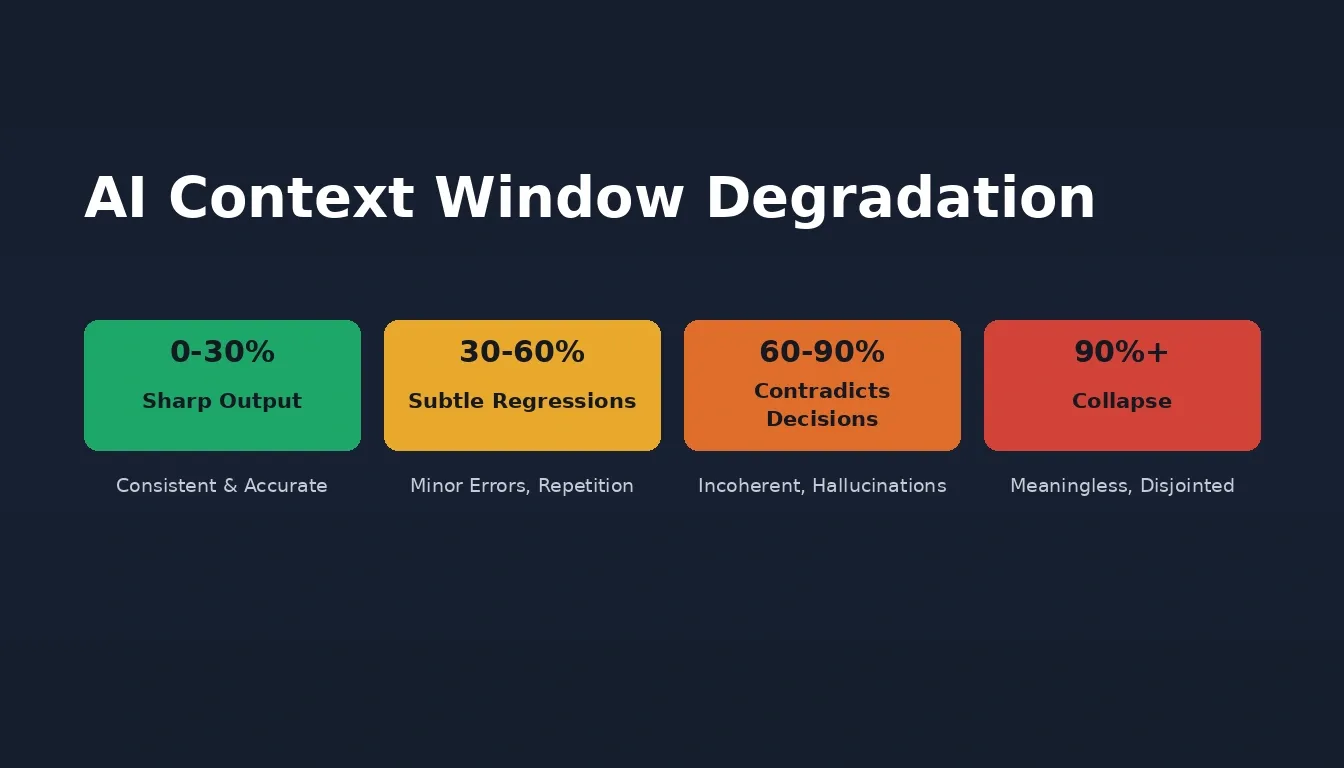 AI Context Window Degradation

0-30%
Sharp Output

Consistent & Accurate

30-60%
Subtle Regressions

Minor Errors, Repetition

60-90%
Contradicts Decisions

Incoherent, Hallucinations

90%+
Collapse

Meaningless, Disjointed